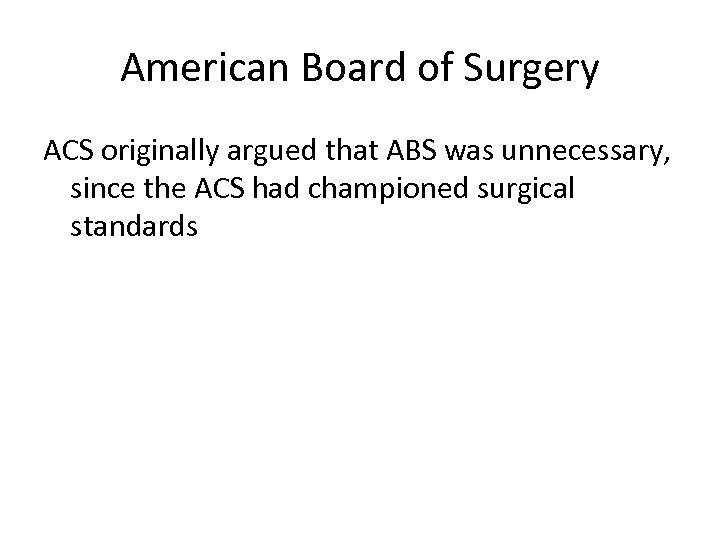 American Board of Surgery

ACS originally argued that ABS was unnecessary, since the ACS had championed surgical standards